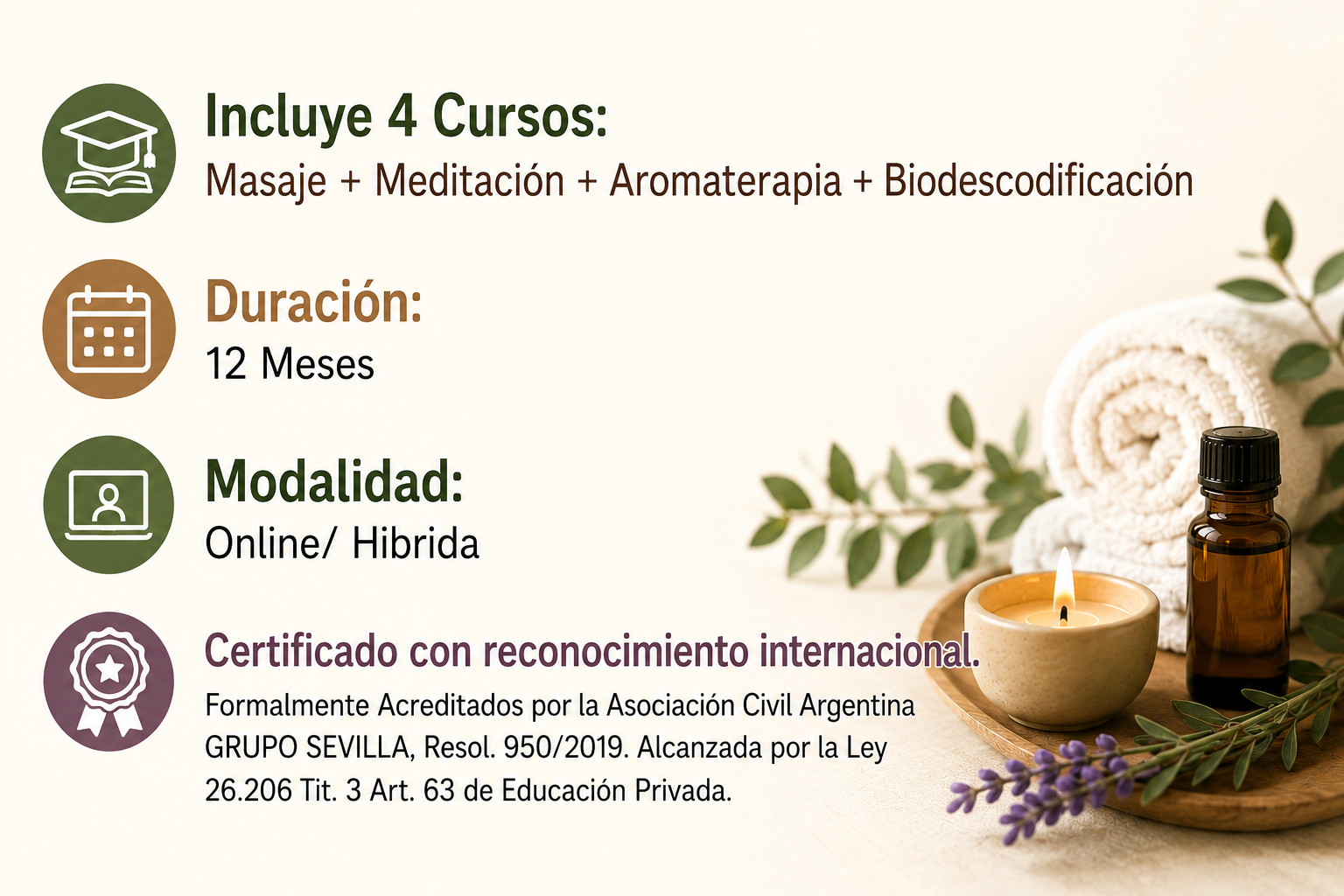 Incluye 4 Cursos:
Masaje + Meditación + Aromaterapia + Biodescodificación

Duración:
12 Meses

Modalidad:
Online/ Hibrida

Certificado con reconocimiento internacional.
Formalmente Acreditados por la Asociación Civil Argentina GRUPO SEVILLA, Resol. 950/2019. Alcanzada por la Ley 26.206 Tit. 3 Art. 63 de Educación Privada.